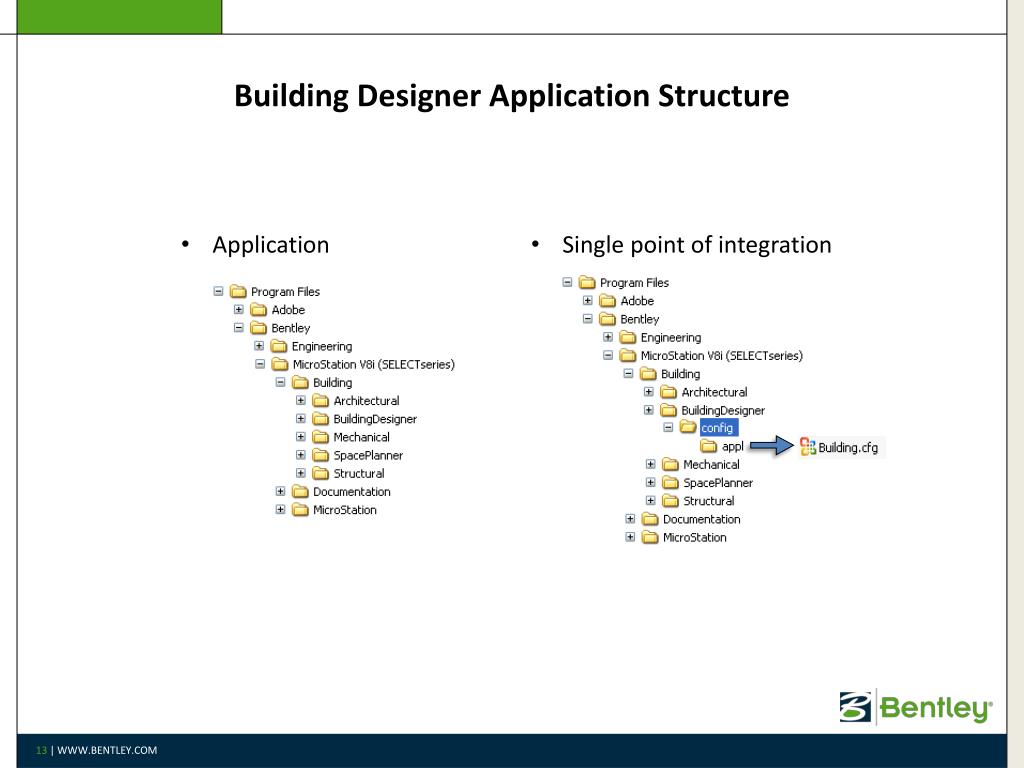 Building Designer Application Structure

• Application

Program Files
Adobe
Bentley
Engineering
MicroStation V8i (SELECTseries)
Building
Architectural
BuildingDesigner
Mechanical
SpacePlanner
Structural
Documentation
MicroStation

• Single point of integration

Program Files
Adobe
Bentley
Engineering
MicroStation V8i (SELECTseries)
Building
Architectural
BuildingDesigner
config
appl
Building.cfg
Mechanical
SpacePlanner
Structural
Documentation
MicroStation

Bentley®

13 | WWW.BENTLEY.COM